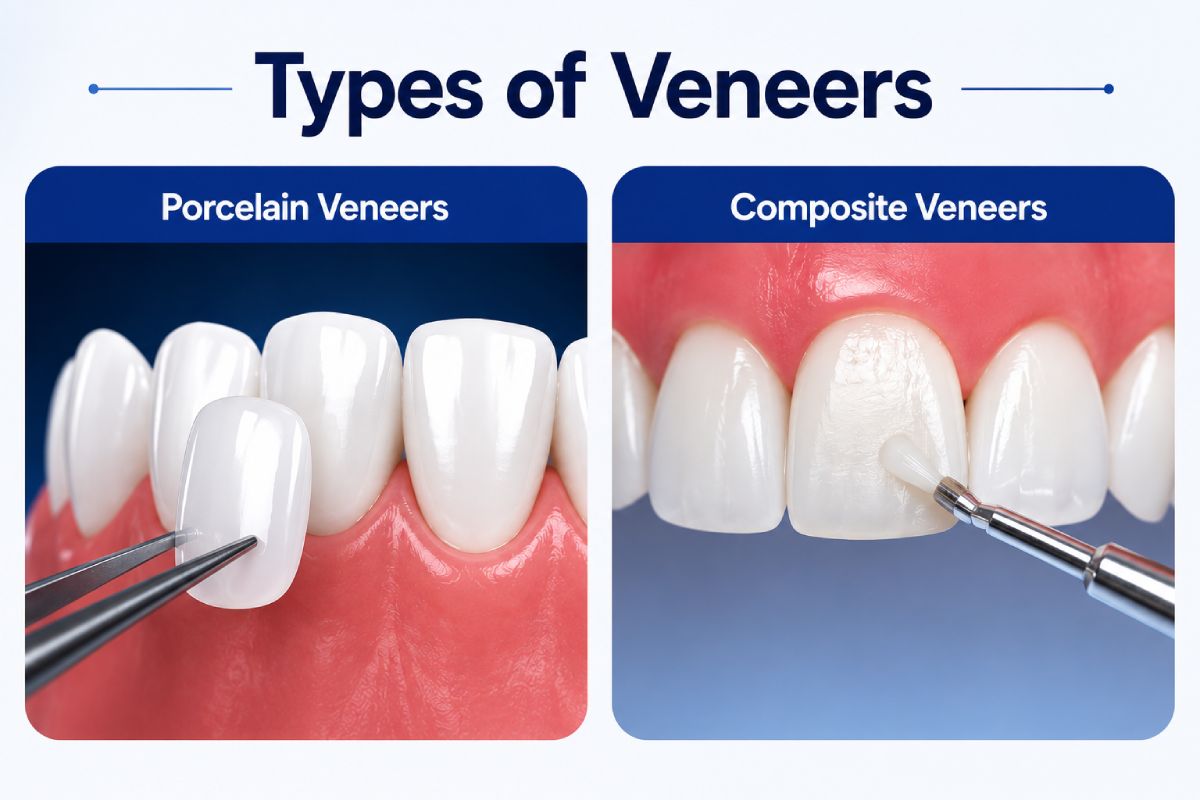 Types of Veneers

Porcelain Veneers

Composite Veneers